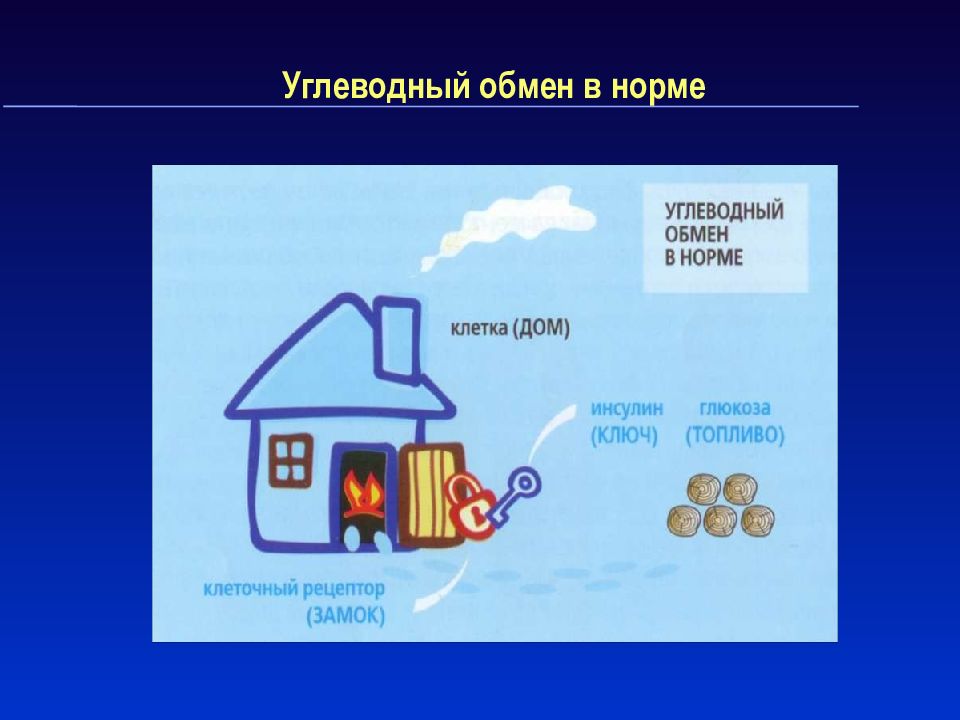 Углеводный обмен в норме

УГЛЕВОДНЫЙ ОБМЕН В НОРМЕ

клетка (ДОМ)

инсулин (КЛЮЧ)

глюкоза (ТОПЛИВО)

клеточный рецептор (ЗАМОК)